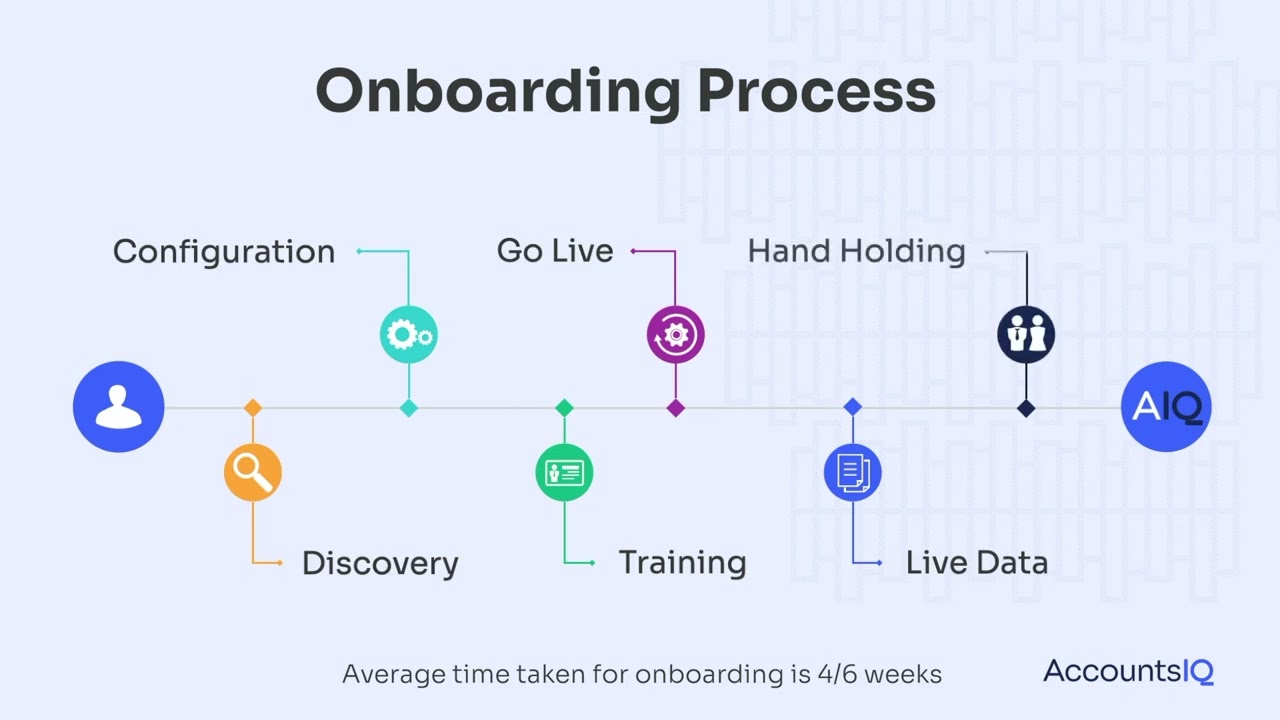 Onboarding Process

Configuration

Go Live

Hand Holding

AIQ

Discovery

Training

Live Data

Average time taken for onboarding is 4/6 weeks

AccountsIQ